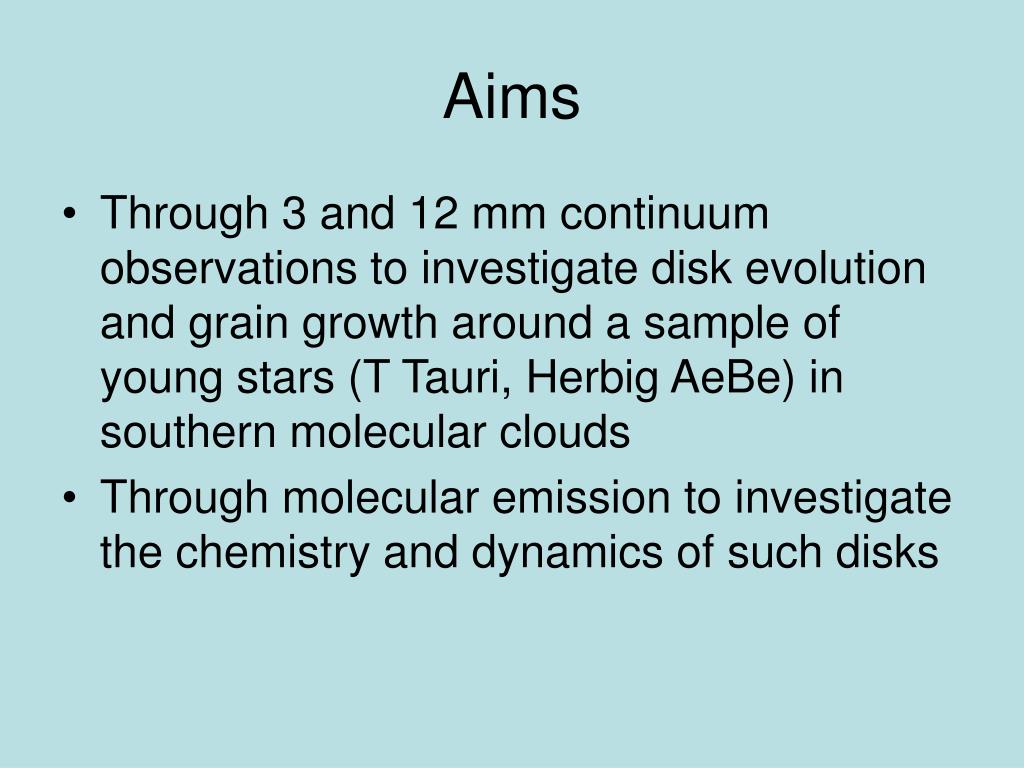 Aims

• Through 3 and 12 mm continuum observations to investigate disk evolution and grain growth around a sample of young stars (T Tauri, Herbig AeBe) in southern molecular clouds
• Through molecular emission to investigate the chemistry and dynamics of such disks